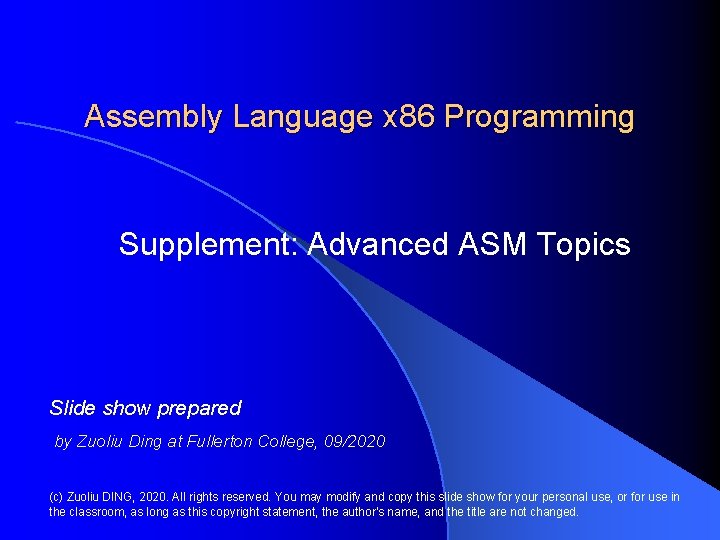 Assembly Language x86 Programming

Supplement: Advanced ASM Topics

Slide show prepared

by Zuoliu Ding at Fullerton College, 09/2020

(c) Zuoliu DING, 2020. All rights reserved. You may modify and copy this slide show for your personal use, or for use in the classroom, as long as this copyright statement, the author's name, and the title are not changed.